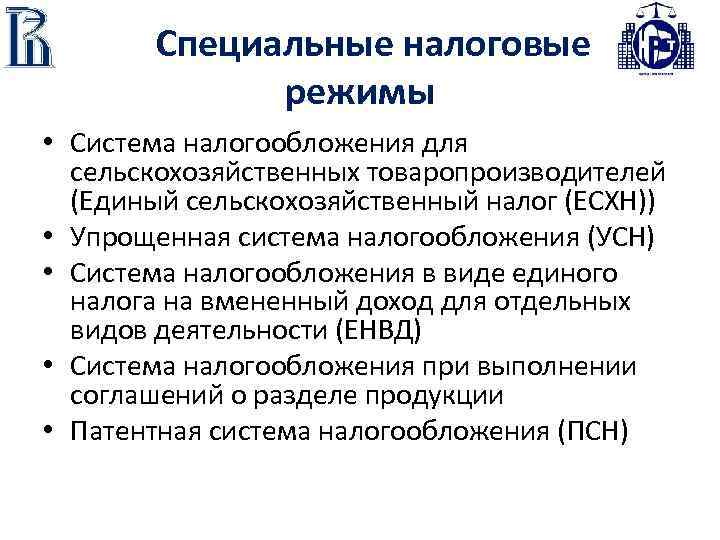 Специальные налоговые режимы

• Система налогообложения для сельскохозяйственных товаропроизводителей (Единый сельскохозяйственный налог (ЕСХН))
• Упрощенная система налогообложения (УСН)
• Система налогообложения в виде единого налога на вмененный доход для отдельных видов деятельности (ЕНВД)
• Система налогообложения при выполнении соглашений о разделе продукции
• Патентная система налогообложения (ПСН)